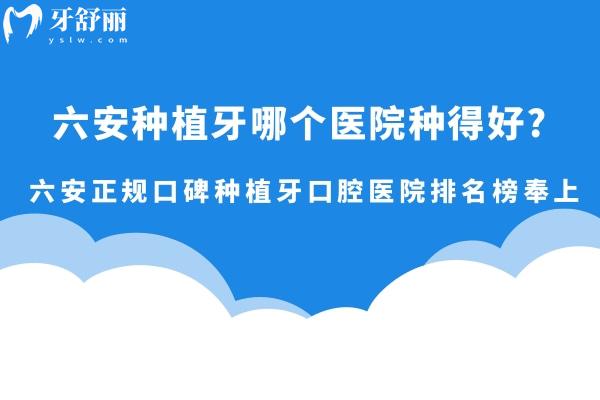 牙舒丽
yslw.com

六安种植牙哪个医院种得好?

六安正规口碑种植牙口腔医院排名榜奉上